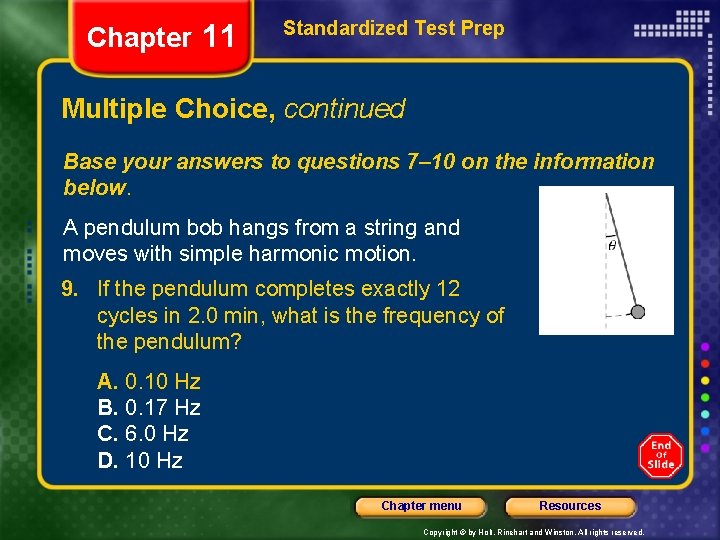 Chapter 11

Standardized Test Prep

Multiple Choice, continued

Base your answers to questions 7–10 on the information below.

A pendulum bob hangs from a string and moves with simple harmonic motion.

$\theta$

9. If the pendulum completes exactly 12 cycles in 2.0 min, what is the frequency of the pendulum?

A. 0.10 Hz
B. 0.17 Hz
C. 6.0 Hz
D. 10 Hz

End Of Slide

Chapter menu

Resources

Copyright © by Holt, Rinehart and Winston. All rights reserved.